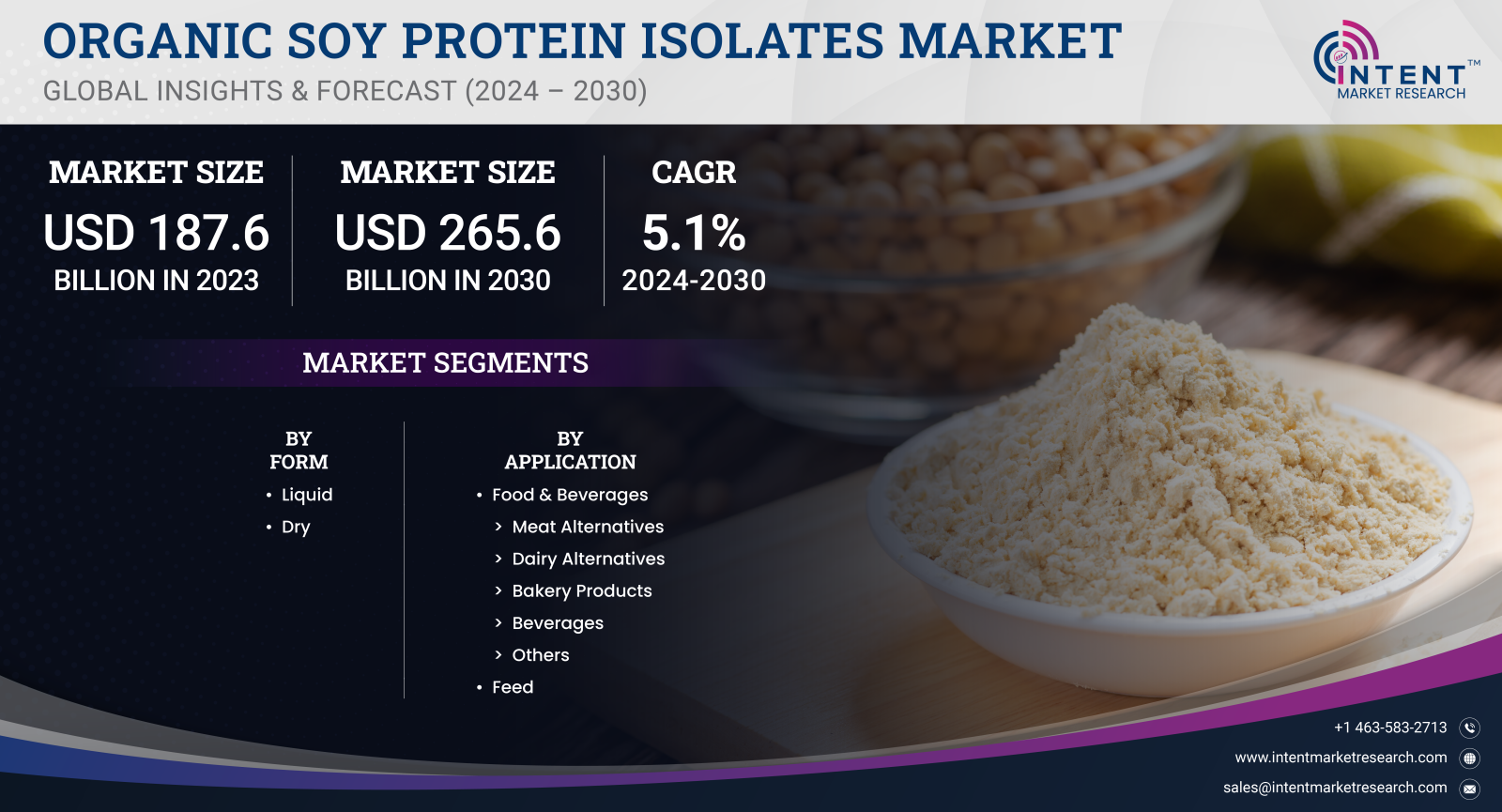 ORGANIC SOY PROTEIN ISOLATES MARKET
GLOBAL INSIGHTS & FORECAST (2024 – 2030)

INTENT™
MARKET RESEARCH

MARKET SIZE
USD 187.6
BILLION IN 2023

MARKET SIZE
USD 265.6
BILLION IN 2030

CAGR
5.1%
2024-2030

MARKET SEGMENTS

BY
FORM
• Liquid
• Dry

BY
APPLICATION
• Food & Beverages
› Meat Alternatives
› Dairy Alternatives
› Bakery Products
› Beverages
› Others
• Feed

+1 463-583-2713
www.intentmarketresearch.com
sales@intentmarketresearch.com